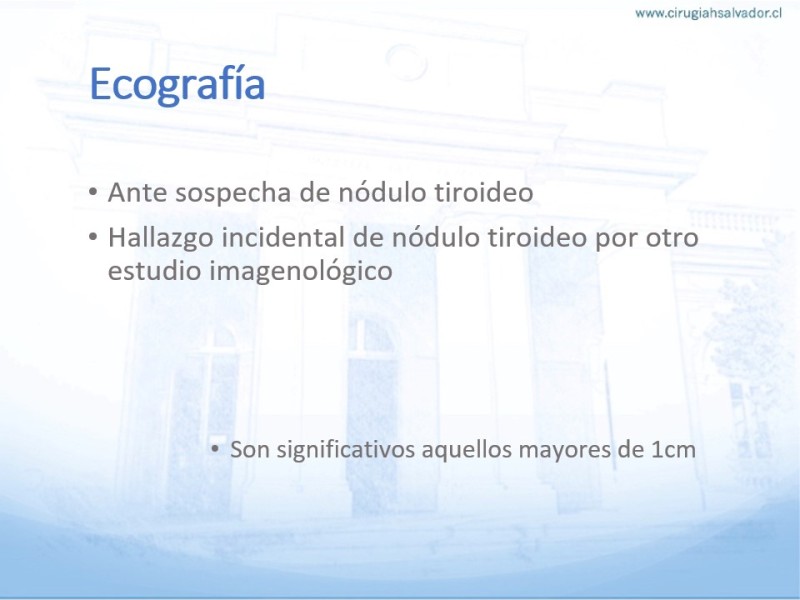 www.cirugiahsalvador.cl

Ecografía

• Ante sospecha de nódulo tiroideo
• Hallazgo incidental de nódulo tiroideo por otro estudio imagenológico

• Son significativos aquellos mayores de 1cm